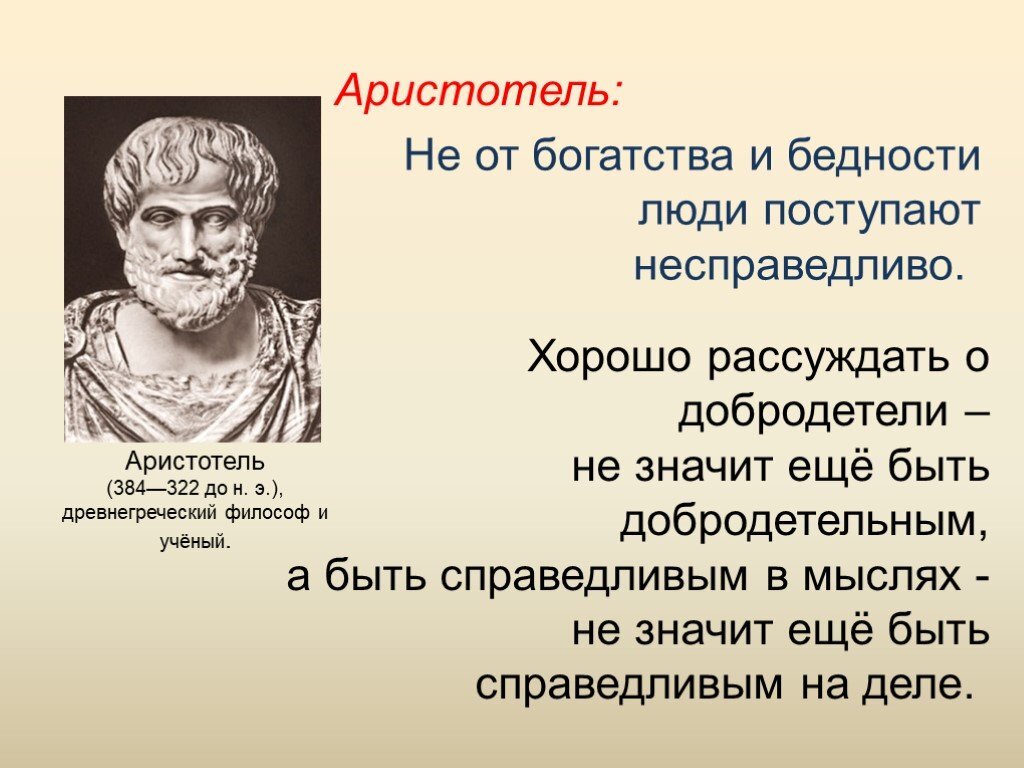 Аристотель:

Не от богатства и бедности люди поступают несправедливо.

Хорошо рассуждать о добродетели – не значит ещё быть добродетельным, а быть справедливым в мыслях - не значит ещё быть справедливым на деле.

Аристотель
(384—322 до н. э.), древнегреческий философ и учёный.